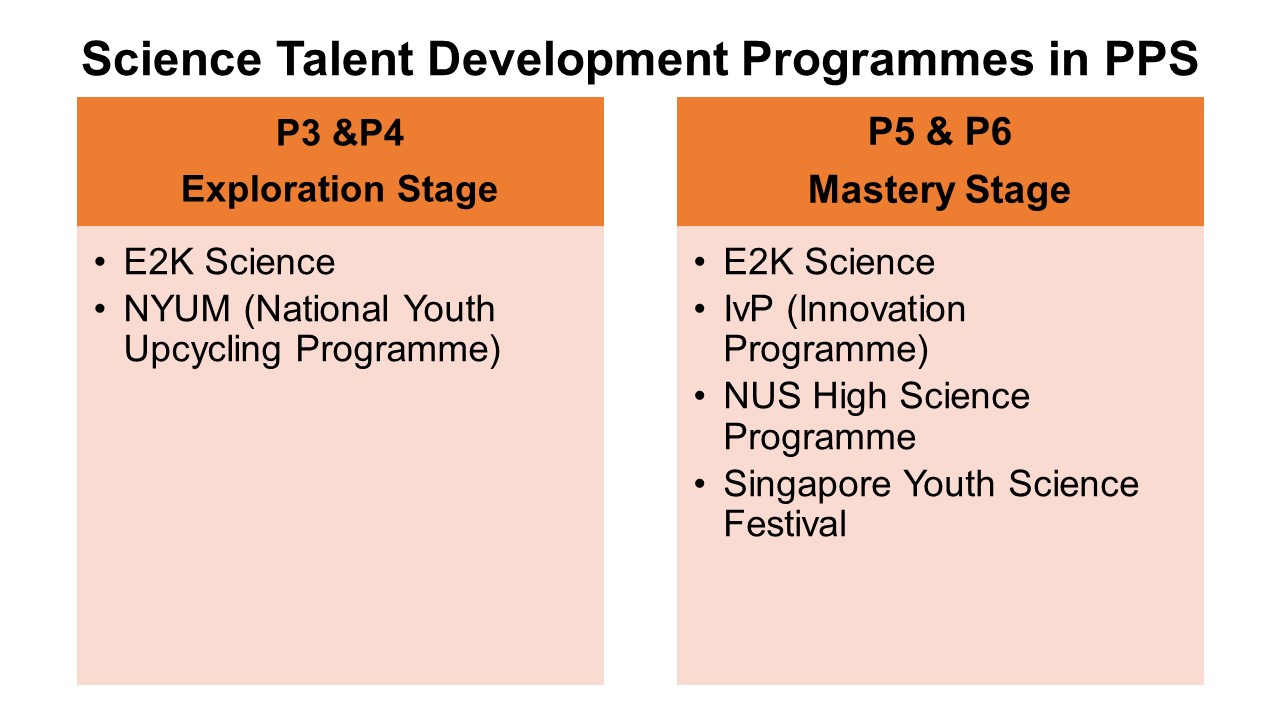 Science Talent Development Programmes in PPS

P3 &P4
Exploration Stage

• E2K Science
• NYUM (National Youth Upcycling Programme)

P5 & P6
Mastery Stage

• E2K Science
• IvP (Innovation Programme)
• NUS High Science Programme
• Singapore Youth Science Festival